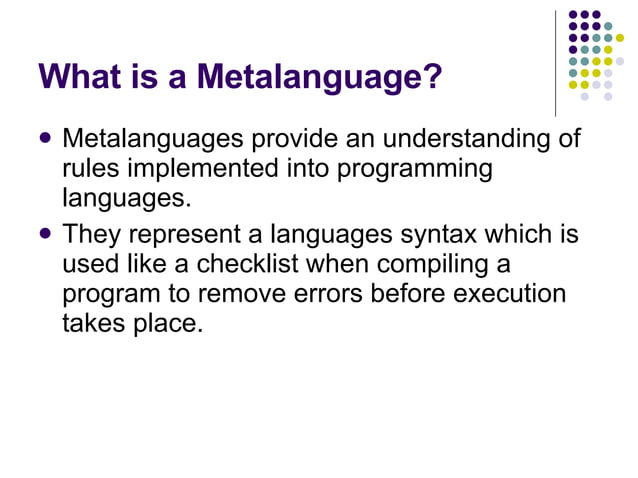 What is a Metalanguage?

- Metalanguages provide an understanding of rules implemented into programming languages.
- They represent a languages syntax which is used like a checklist when compiling a program to remove errors before execution takes place.